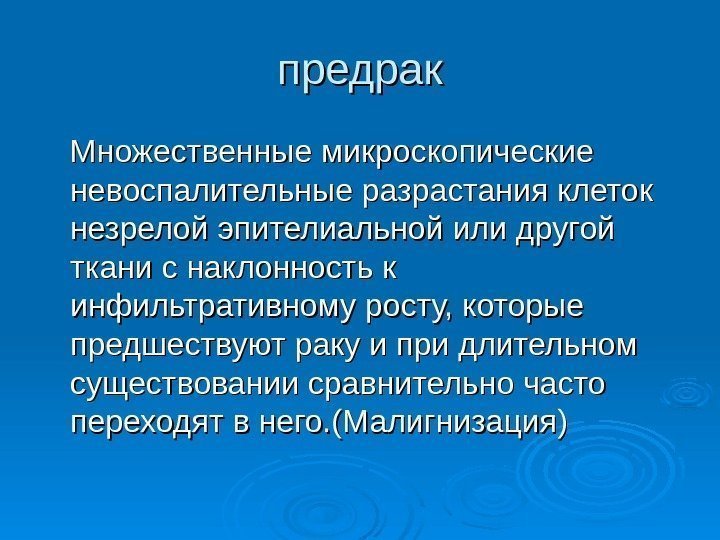 предрак

Множественные микроскопические невоспалительные разрастания клеток незрелой эпителиальной или другой ткани с наклонность к инфильтративному росту, которые предшествуют раку и при длительном существовании сравнительно часто переходят в него.(Малигнизация)